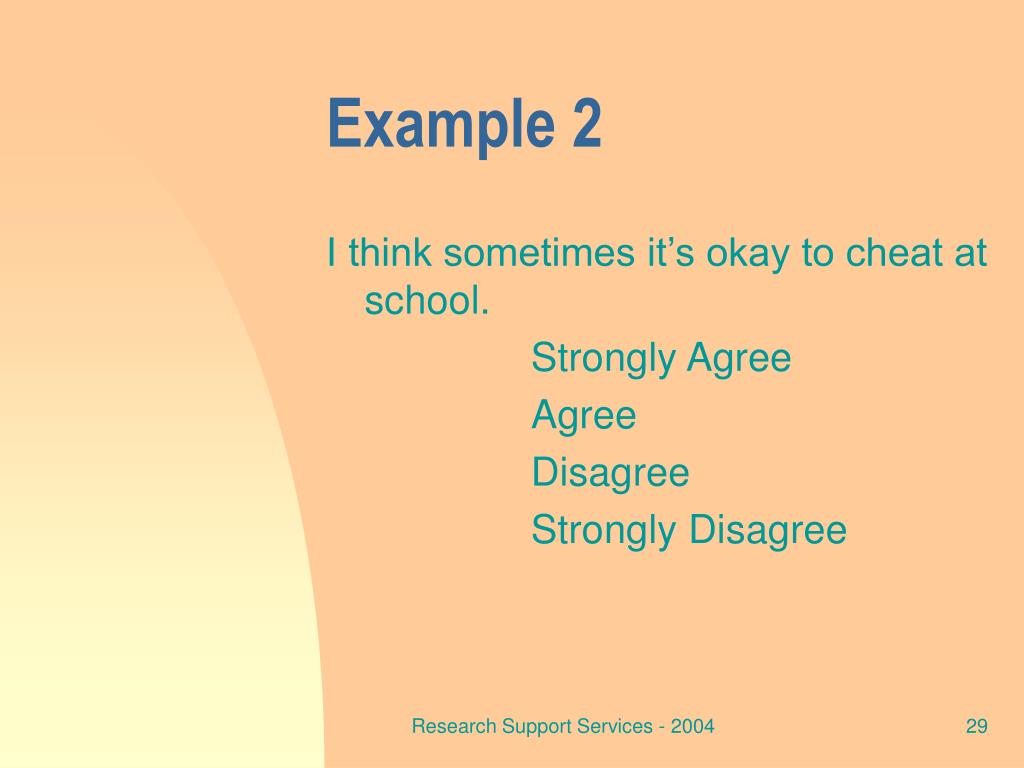 Example 2

I think sometimes it’s okay to cheat at school.

Strongly Agree
Agree
Disagree
Strongly Disagree

Research Support Services - 2004

29